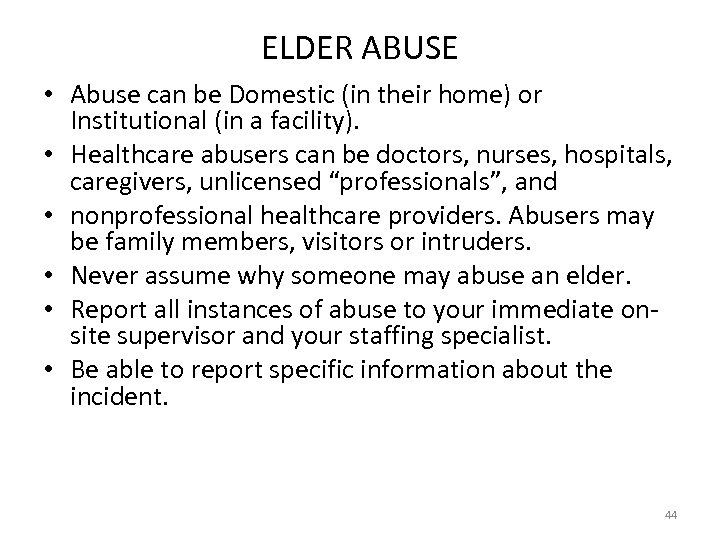 ELDER ABUSE

• Abuse can be Domestic (in their home) or Institutional (in a facility).
• Healthcare abusers can be doctors, nurses, hospitals, caregivers, unlicensed “professionals”, and
• nonprofessional healthcare providers. Abusers may be family members, visitors or intruders.
• Never assume why someone may abuse an elder.
• Report all instances of abuse to your immediate on-site supervisor and your staffing specialist.
• Be able to report specific information about the incident.

44